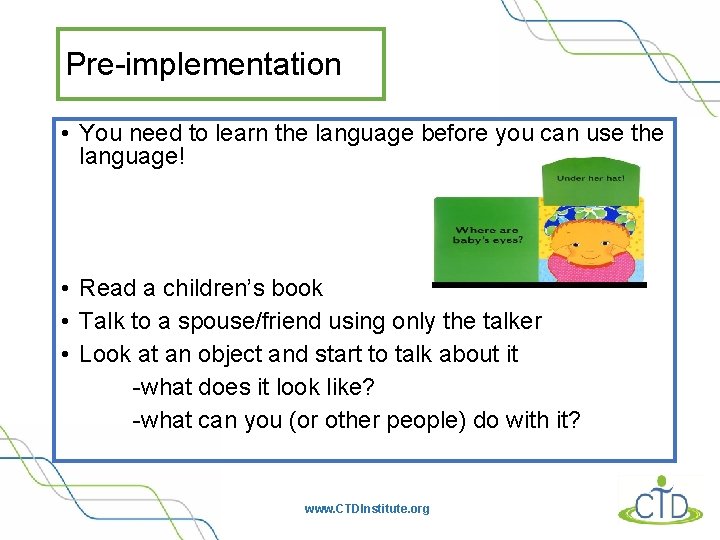 Pre-implementation

• You need to learn the language before you can use the language!

Under her hat!

Where are baby's eyes?

• Read a children's book
• Talk to a spouse/friend using only the talker
• Look at an object and start to talk about it
-what does it look like?
-what can you (or other people) do with it?

www.CTDInstitute.org

CTD